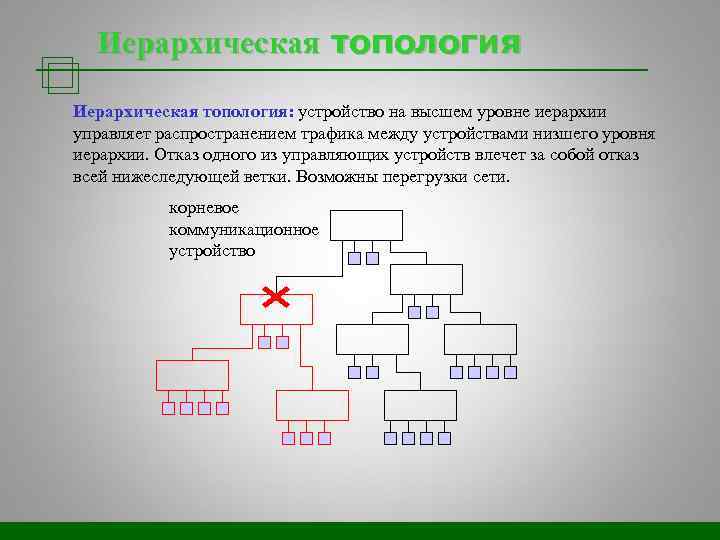 Иерархическая топология

Иерархическая топология: устройство на высшем уровне иерархии управляет распространением трафика между устройствами низшего уровня иерархии. Отказ одного из управляющих устройств влечет за собой отказ всей нижеследующей ветки. Возможны перегрузки сети.

корневое коммуникационное устройство